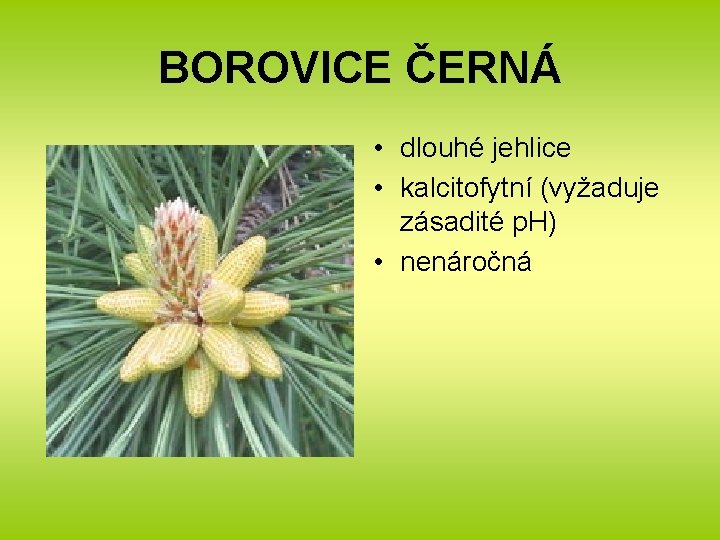 BOROVICE ČERNÁ

• dlouhé jehlice
• kalcitofytní (vyžaduje zásadité pH)
• nenáročná